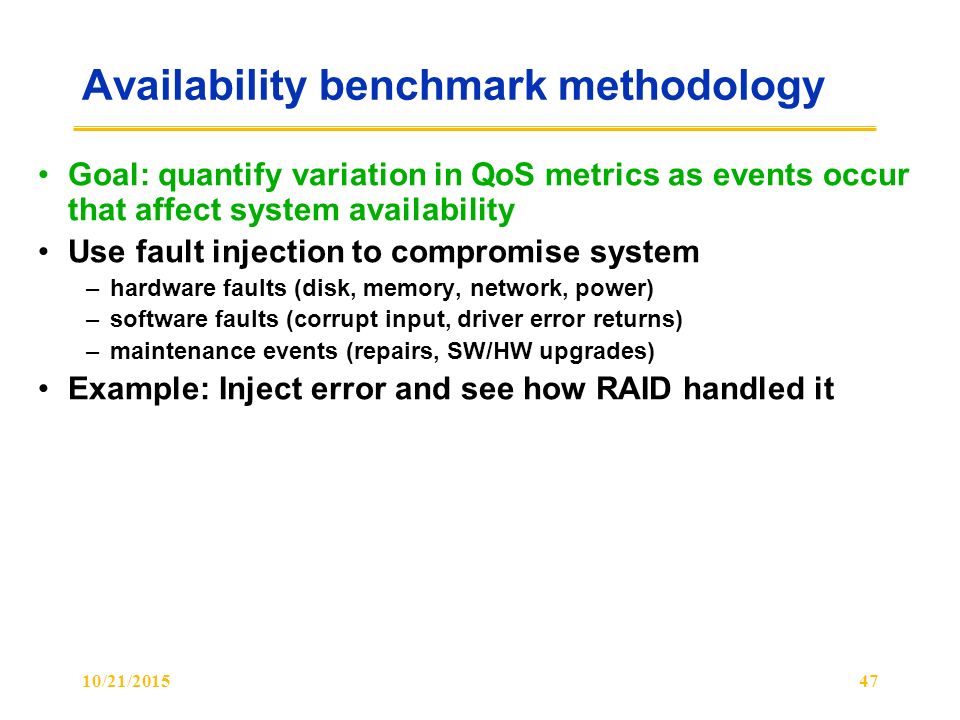 Availability benchmark methodology

• Goal: quantify variation in QoS metrics as events occur that affect system availability

• Use fault injection to compromise system
– hardware faults (disk, memory, network, power)
– software faults (corrupt input, driver error returns)
– maintenance events (repairs, SW/HW upgrades)

• Example: Inject error and see how RAID handled it

10/21/2015

47